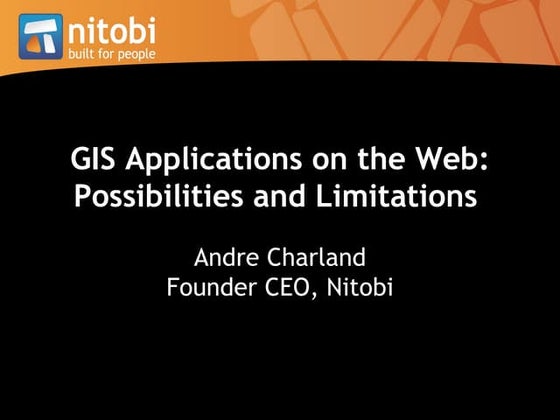 nitobi
built for people

GIS Applications on the Web: Possibilities and Limitations

Andre Charland
Founder CEO, Nitobi